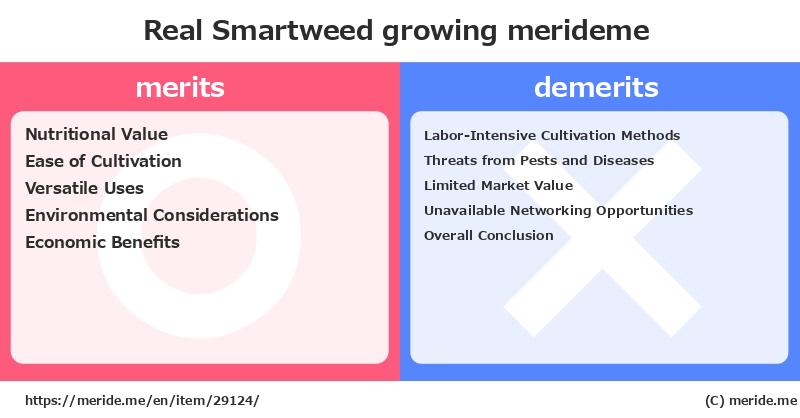 Real Smartweed growing merideme

merits

Nutritional Value
Ease of Cultivation
Versatile Uses
Environmental Considerations
Economic Benefits

demerits

Labor-Intensive Cultivation Methods
Threats from Pests and Diseases
Limited Market Value
Unavailable Networking Opportunities
Overall Conclusion

https://meride.me/en/item/29124/

(C) meride.me